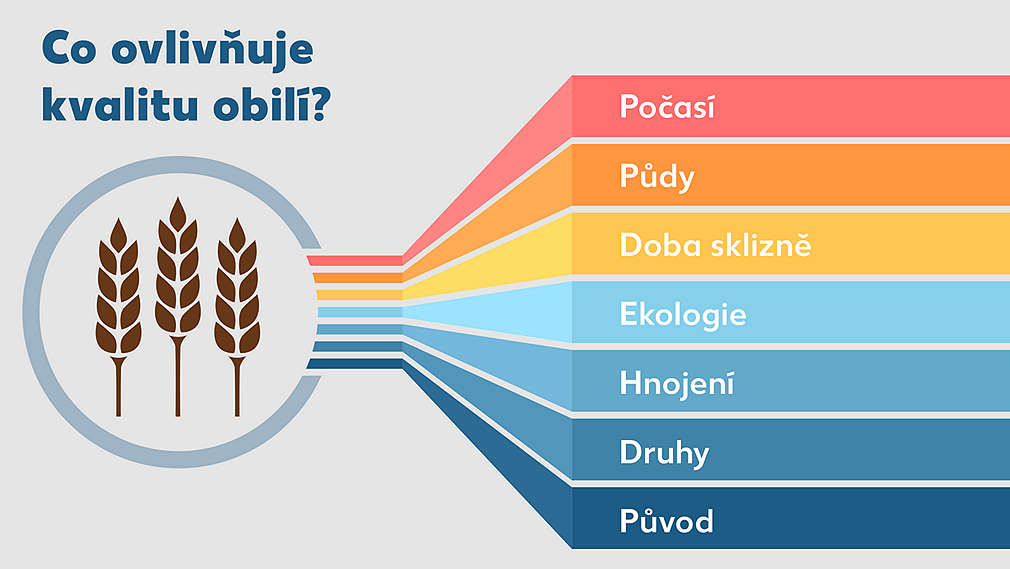 Co ovlivňuje kvalitu obilí?

Počasí

Půdy

Doba sklizně

Ekologie

Hnojení

Druhy

Původ